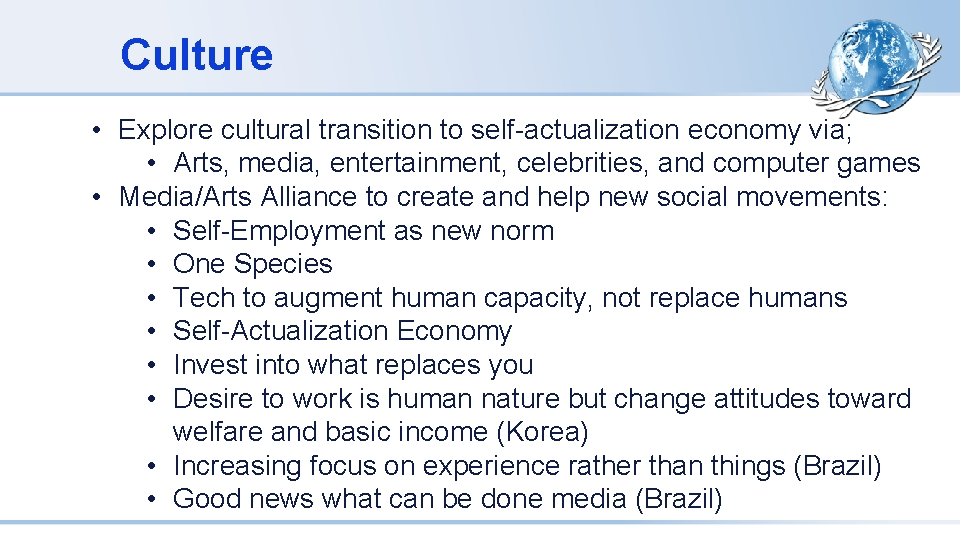 Culture

• Explore cultural transition to self-actualization economy via;
  • Arts, media, entertainment, celebrities, and computer games
• Media/Arts Alliance to create and help new social movements:
  • Self-Employment as new norm
  • One Species
  • Tech to augment human capacity, not replace humans
  • Self-Actualization Economy
  • Invest into what replaces you
  • Desire to work is human nature but change attitudes toward welfare and basic income (Korea)
  • Increasing focus on experience rather than things (Brazil)
  • Good news what can be done media (Brazil)